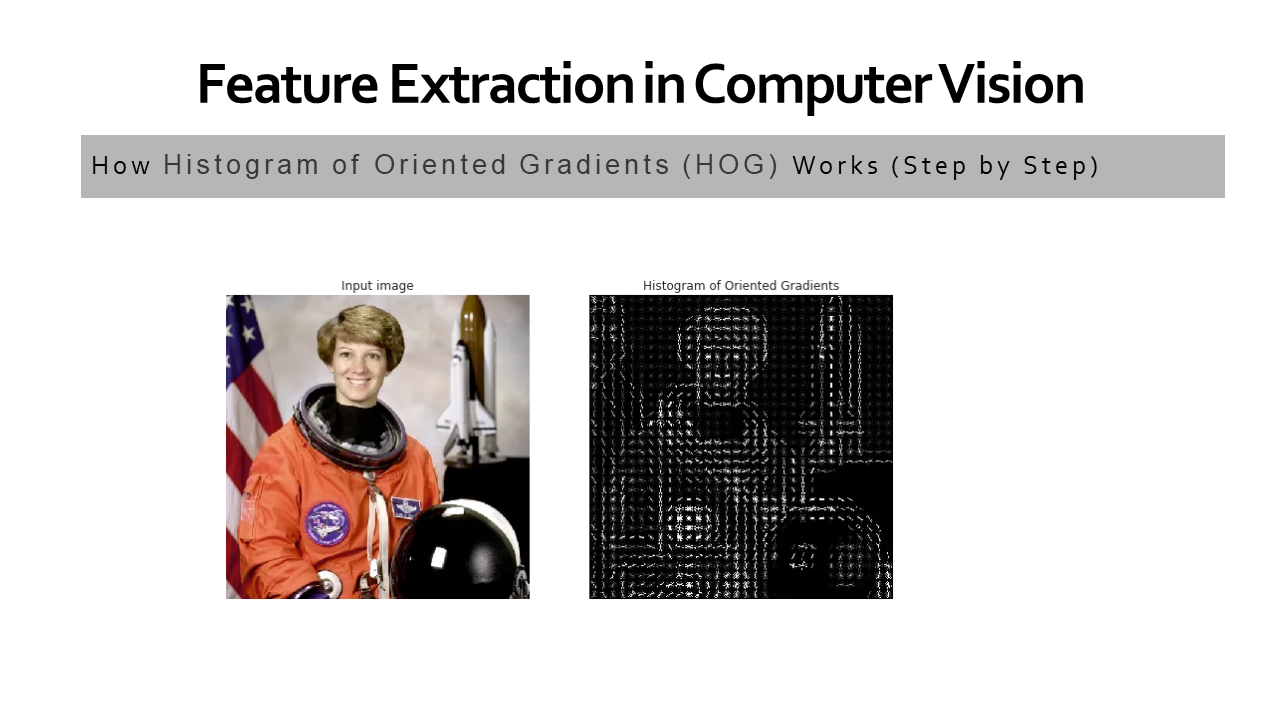 Feature Extraction in Computer Vision

How Histogram of Oriented Gradients (HOG) Works (Step by Step)

Input image

Histogram of Oriented Gradients